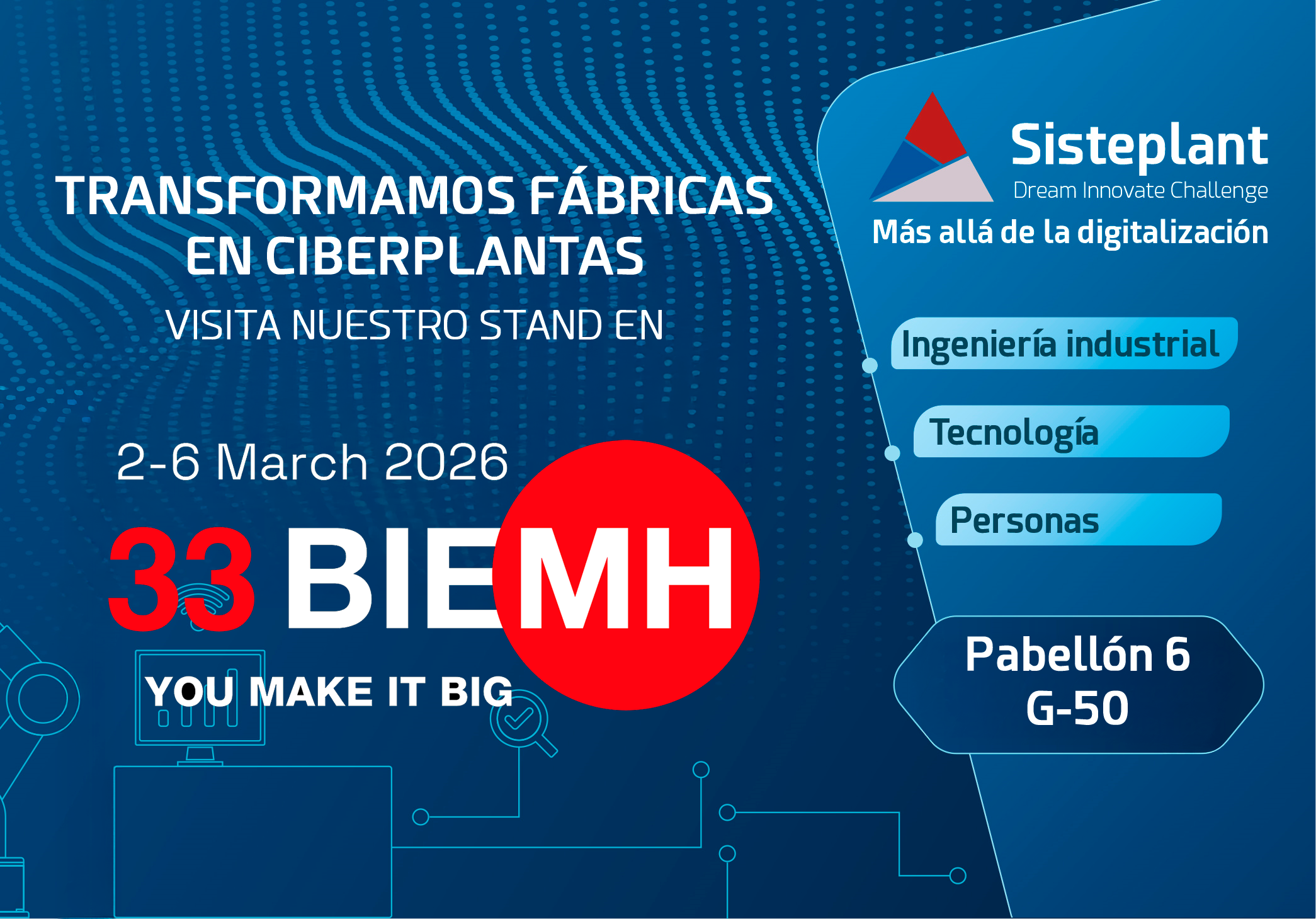 TRANSFORMAMOS FÁBRICAS EN CIBERPLANTAS

VISITA NUESTRO STAND EN

2-6 March 2026

33 BIEMH

YOU MAKE IT BIG

Sisteplant
Dream Innovate Challenge

Más allá de la digitalización

Ingeniería industrial

Tecnología

Personas

Pabellón 6
G-50